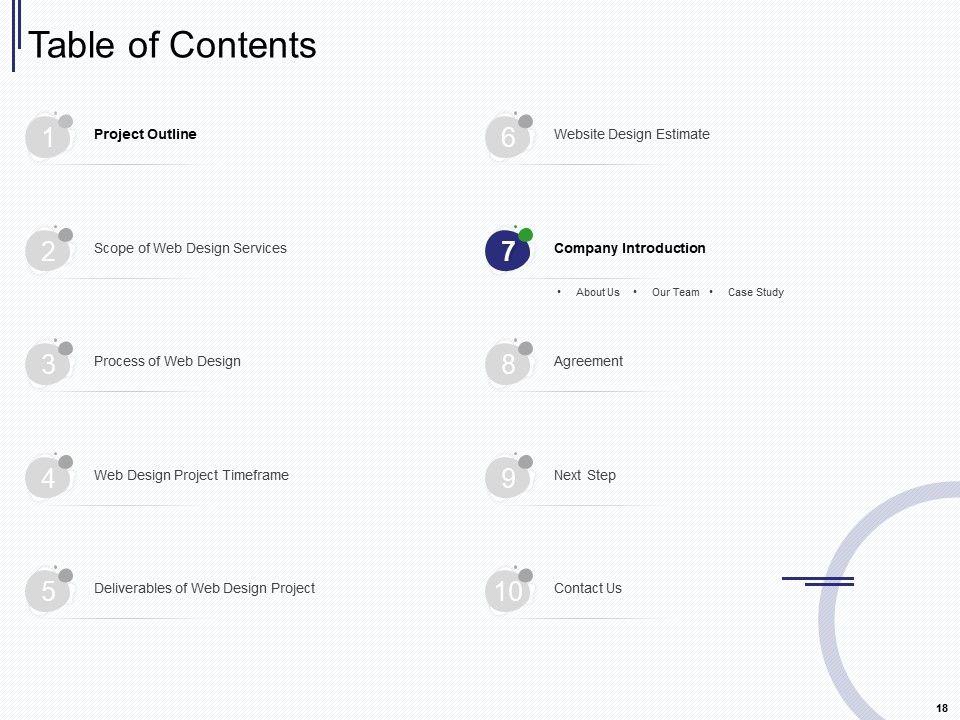 Table of Contents

1 Project Outline

2 Scope of Web Design Services

3 Process of Web Design

4 Web Design Project Timeframe

5 Deliverables of Web Design Project

6 Website Design Estimate

7 Company Introduction

• About Us • Our Team • Case Study

8 Agreement

9 Next Step

10 Contact Us

18